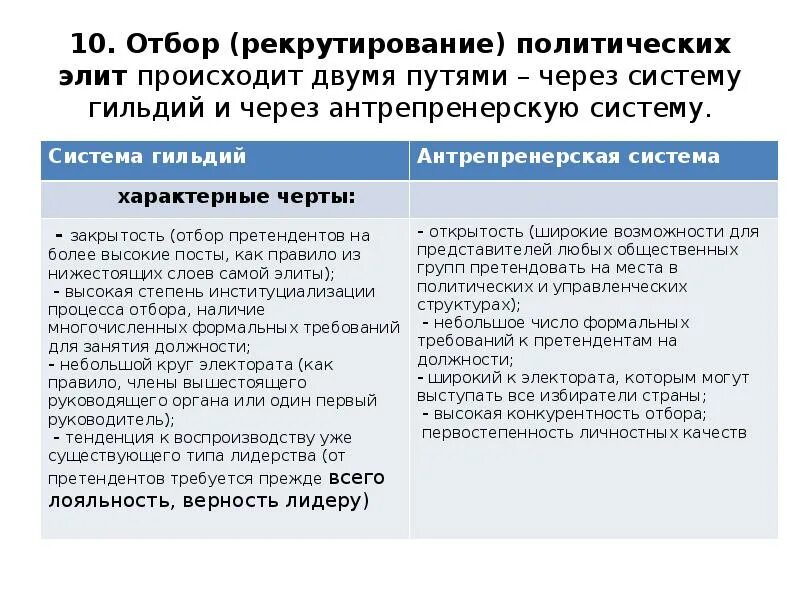 10. Отбор (рекрутирование) политических элит происходит двумя путями – через систему гильдий и через антрепренерскую систему.

| Система гильдий | Антрепренерская система |
|---|---|
| характерные черты: | |
| - закрытость (отбор претендентов на более высокие посты, как правило из нижестоящих слоев самой элиты); - высокая степень институциализации процесса отбора, наличие многочисленных формальных требований для занятия должности; - небольшой круг электората (как правило, члены вышестоящего руководящего органа или один первый руководитель); - тенденция к воспроизводству уже существующего типа лидерства (от претендентов требуется прежде всего лояльность, верность лидеру) | - открытость (широкие возможности для представителей любых общественных групп претендовать на места в политических и управленческих структурах); - небольшое число формальных требований к претендентам на должности; - широкий к электората, которым могут выступать все избиратели страны; - высокая конкурентность отбора; первостепенность личностных качеств |